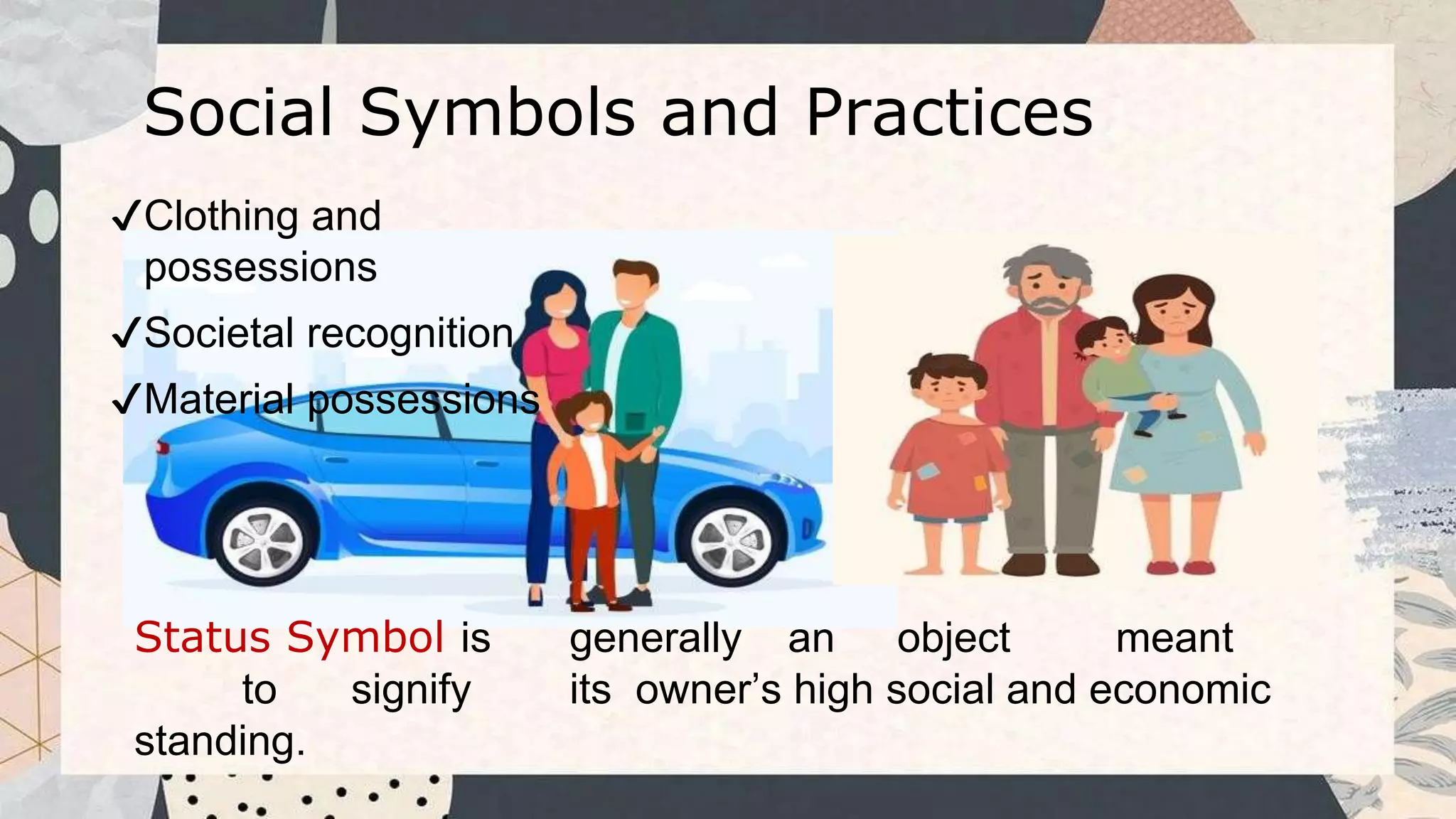 Social Symbols and Practices

✓Clothing and possessions

✓Societal recognition

✓Material possessions

Status Symbol is generally an object meant to signify its owner's high social and economic standing.